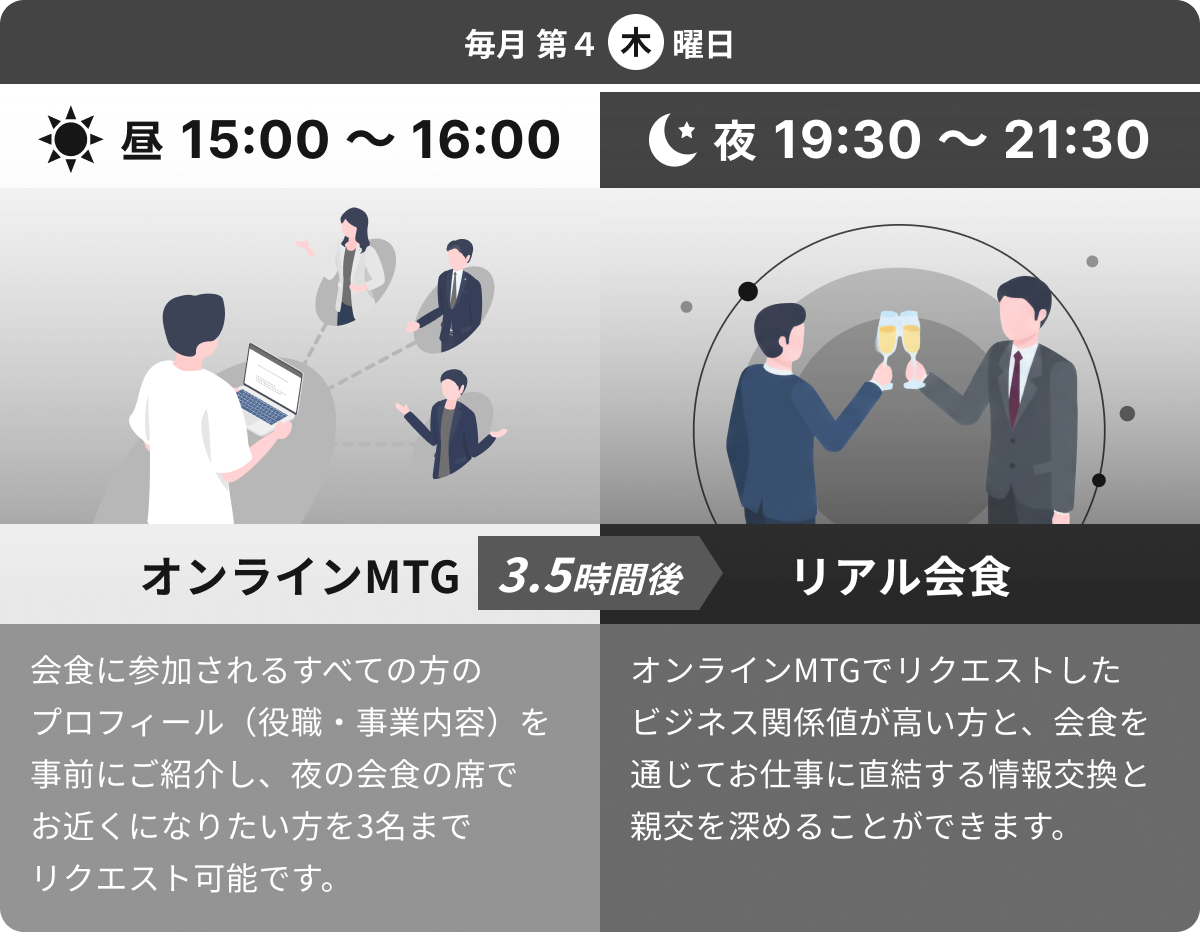 毎月 第4 木 曜日

昼 15:00 〜 16:00

夜 19:30 〜 21:30

オンラインMTG

3.5時間後

リアル会食

会食に参加されるすべての方のプロフィール（役職・事業内容）を事前にご紹介し、夜の会食の席でお近くになりたい方を3名までリクエスト可能です。

オンラインMTGでリクエストしたビジネス関係値が高い方と、会食を通じてお仕事に直結する情報交換と親交を深めることができます。